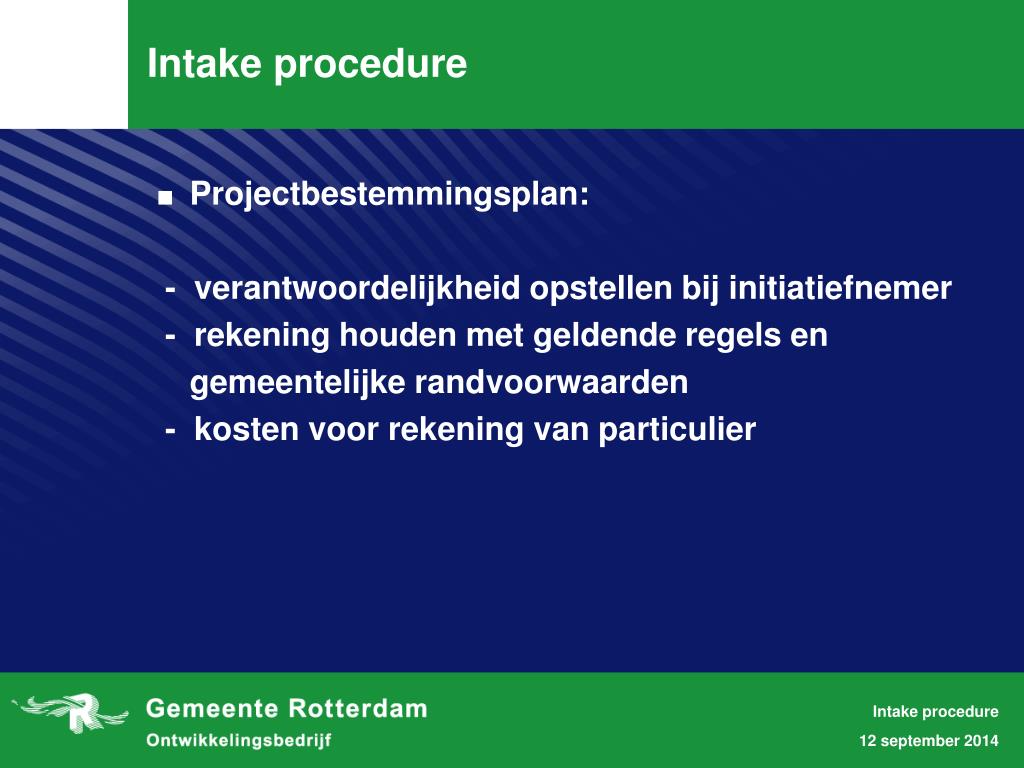 Intake procedure

■ Projectbestemmingsplan:

- verantwoordelijkheid opstellen bij initiatiefnemer
- rekening houden met geldende regels en gemeentelijke randvoorwaarden
- kosten voor rekening van particulier

Gemeente Rotterdam
Ontwikkelingsbedrijf

Intake procedure
12 september 2014